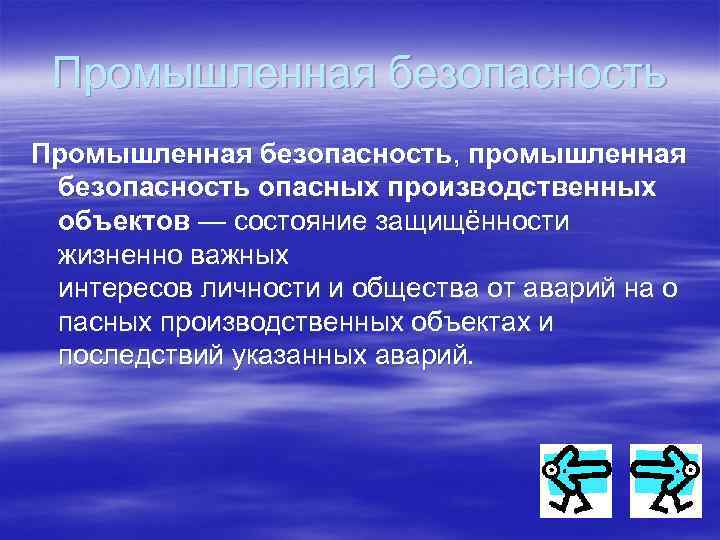 Промышленная безопасность

Промышленная безопасность, промышленная безопасность опасных производственных объектов — состояние защищённости жизненно важных интересов личности и общества от аварий на о пасных производственных объектах и последствий указанных аварий.